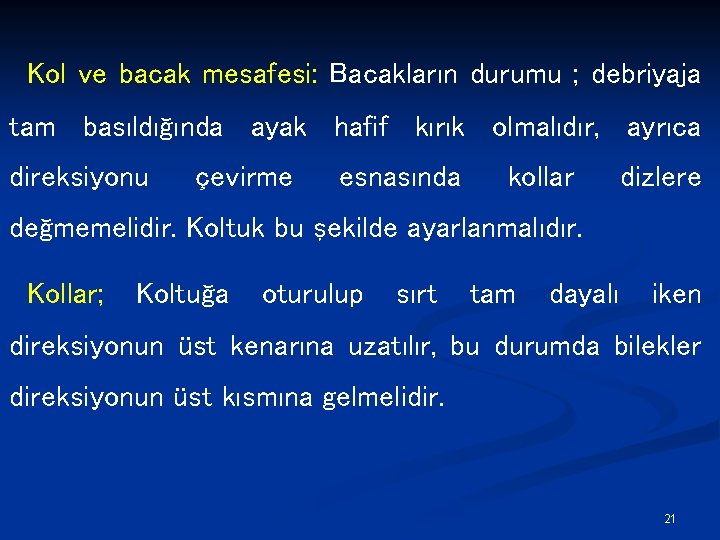 Kol ve bacak mesafesi: Bacakların durumu ; debriyaja tam basıldığında ayak hafif kırık olmalıdır, ayrıca direksiyonu çevirme esnasında kollar dizlere değmemelidir. Koltuk bu şekilde ayarlanmalıdır.

Kollar; Koltuğa oturulup sırt tam dayalı iken direksiyonun üst kenarına uzatılır, bu durumda bilekler direksiyonun üst kısmına gelmelidir.

21